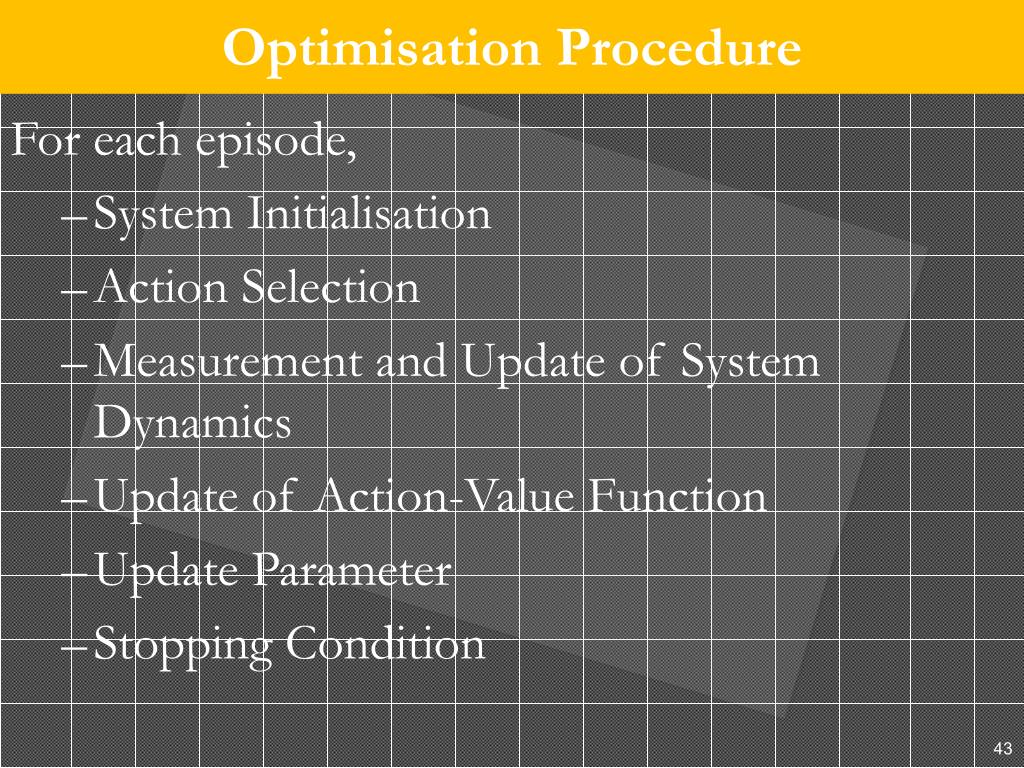 Optimisation Procedure

For each episode,

– System Initialisation
– Action Selection
– Measurement and Update of System Dynamics
– Update of Action-Value Function
– Update Parameter
– Stopping Condition

43